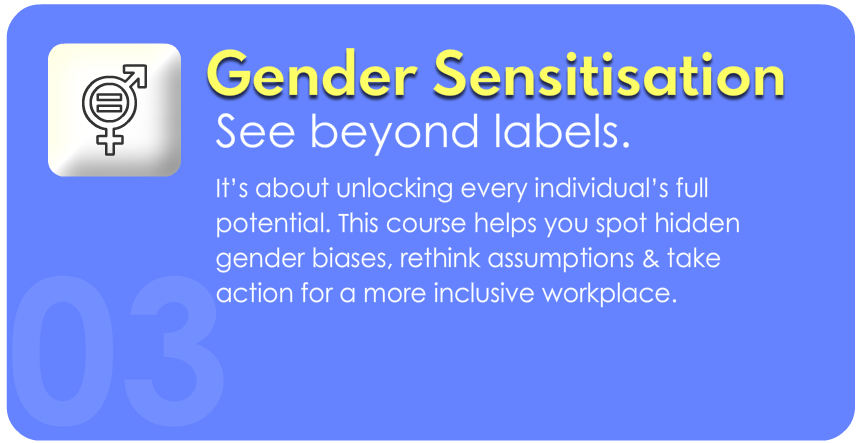 Gender Sensitisation

See beyond labels.

It's about unlocking every individual's full potential. This course helps you spot hidden gender biases, rethink assumptions & take action for a more inclusive workplace.

03